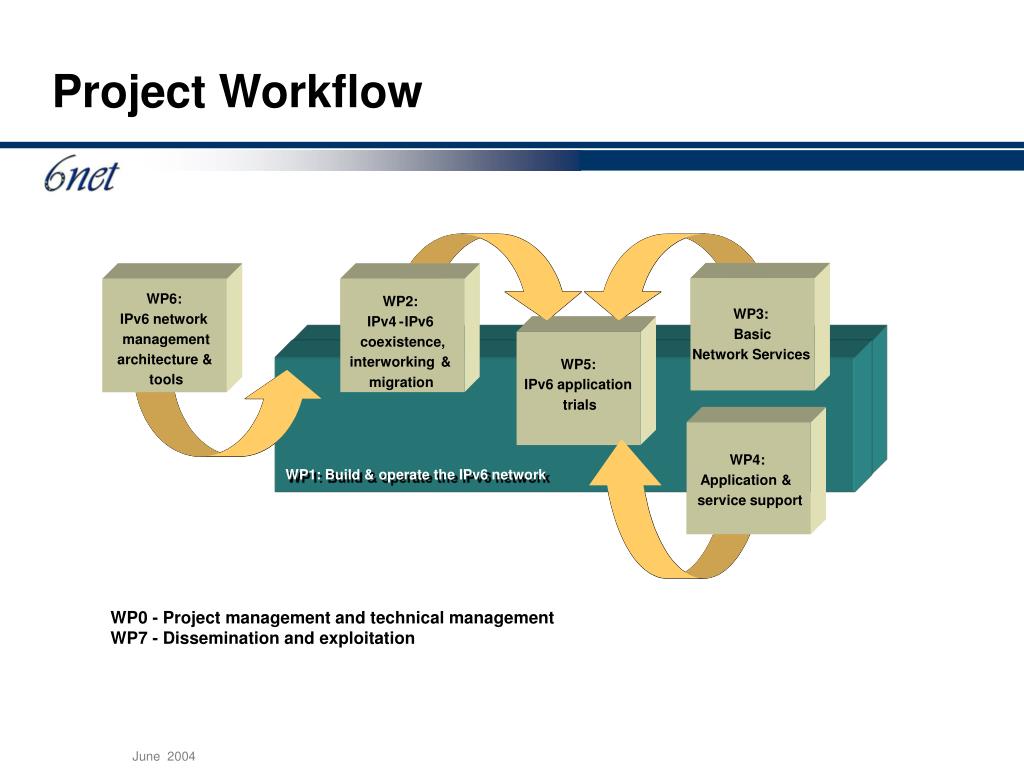 Project Workflow

6net

WP6:
IPv6 network management architecture & tools

WP2:
IPv4-IPv6 coexistence, interworking & migration

WP5:
IPv6 application trials

WP3:
Basic Network Services

WP4:
Application & service support

WP1: Build & operate the IPv6 network

WP0 - Project management and technical management
WP7 - Dissemination and exploitation

June 2004